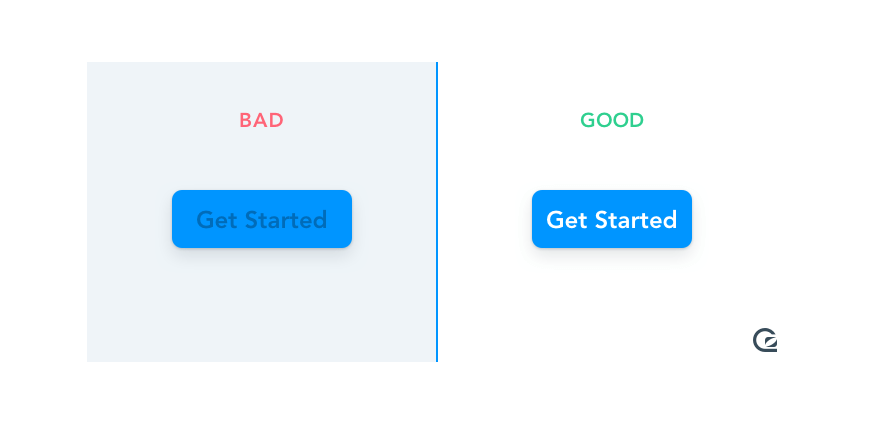 BAD

Get Started

GOOD

Get Started